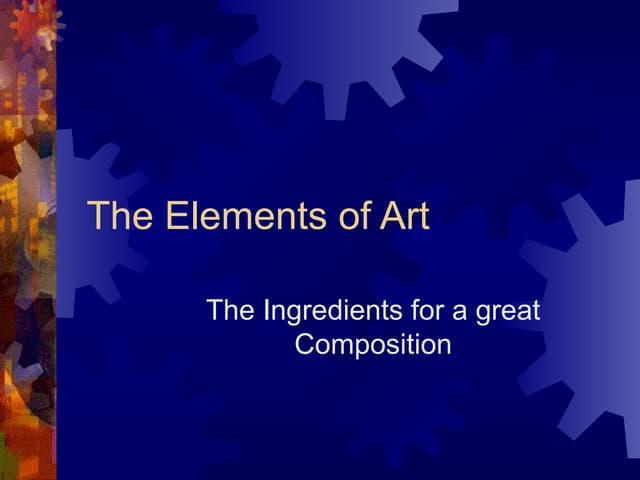 The Elements of Art

The Ingredients for a great Composition